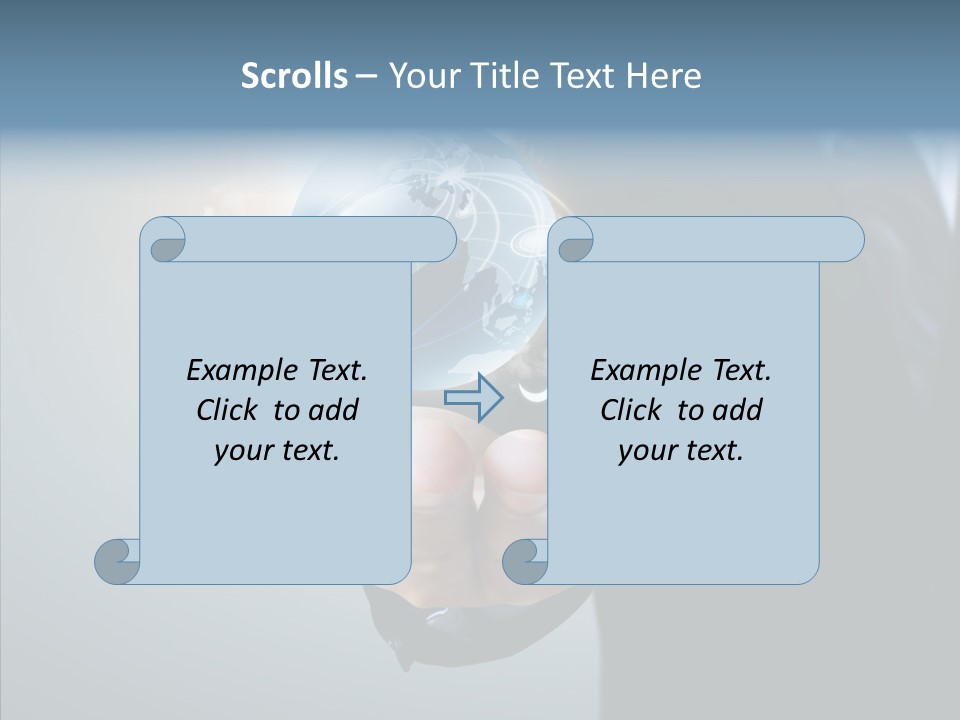 Scrolls – Your Title Text Here

Example Text. Click to add your text.

Example Text. Click to add your text.